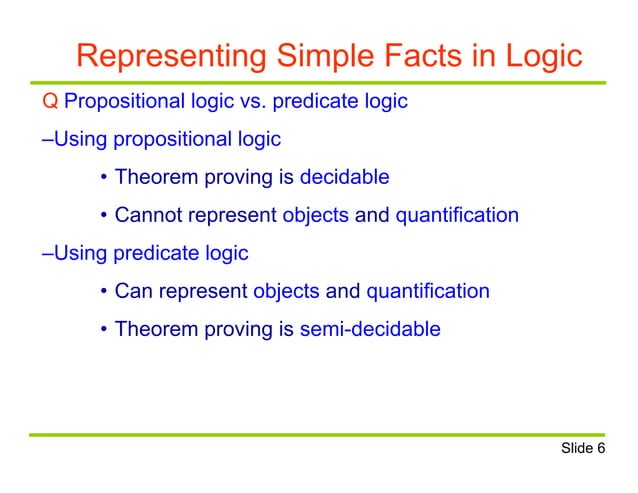 Representing Simple Facts in Logic

Q Propositional logic vs. predicate logic

–Using propositional logic

• Theorem proving is decidable

• Cannot represent objects and quantification

–Using predicate logic

• Can represent objects and quantification

• Theorem proving is semi-decidable

Slide 6